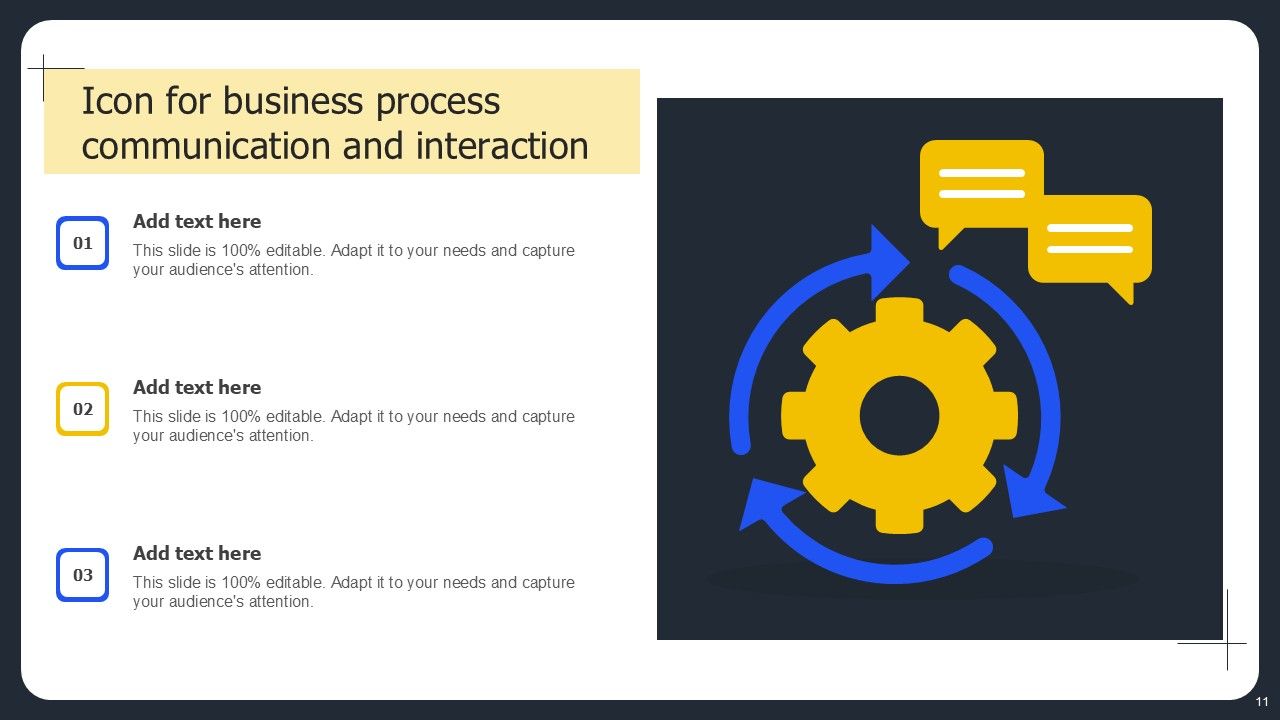 Icon for business process communication and interaction

01
Add text here
This slide is 100% editable. Adapt it to your needs and capture your audience's attention.

02
Add text here
This slide is 100% editable. Adapt it to your needs and capture your audience's attention.

03
Add text here
This slide is 100% editable. Adapt it to your needs and capture your audience's attention.

11